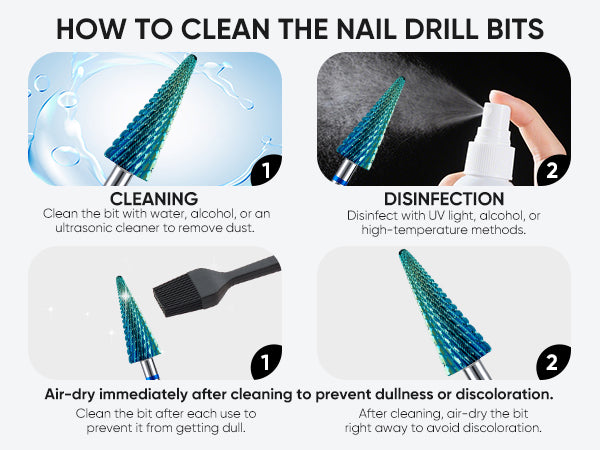 HOW TO CLEAN THE NAIL DRILL BITS

1

CLEANING

Clean the bit with water, alcohol, or an ultrasonic cleaner to remove dust.

2

DISINFECTION

Disinfect with UV light, alcohol, or high-temperature methods.

1

2

Air-dry immediately after cleaning to prevent dullness or discoloration.

Clean the bit after each use to prevent it from getting dull.

After cleaning, air-dry the bit right away to avoid discoloration.